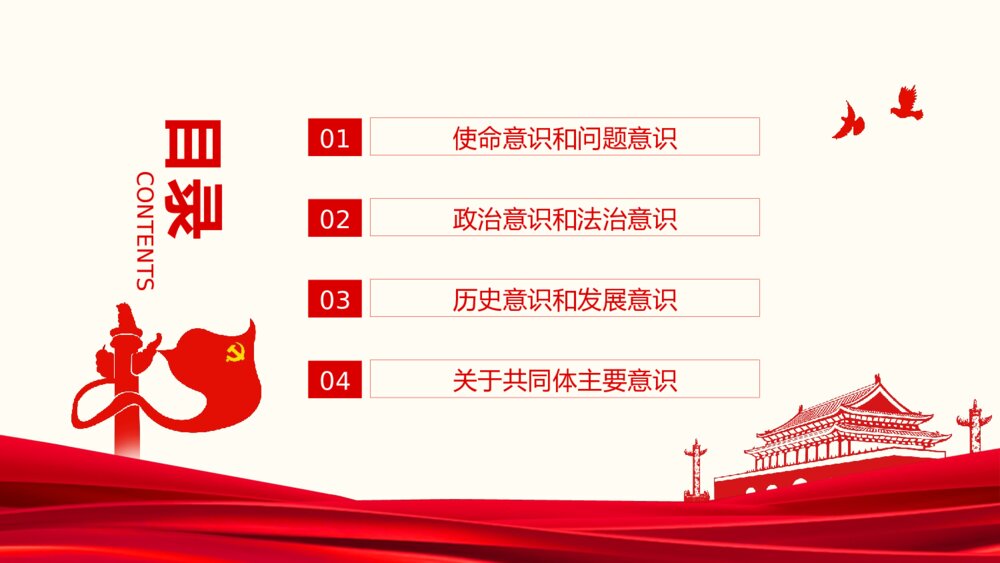 目录
CONTENTS

01 使命意识和问题意识

02 政治意识和法治意识

03 历史意识和发展意识

04 关于共同体主要意识